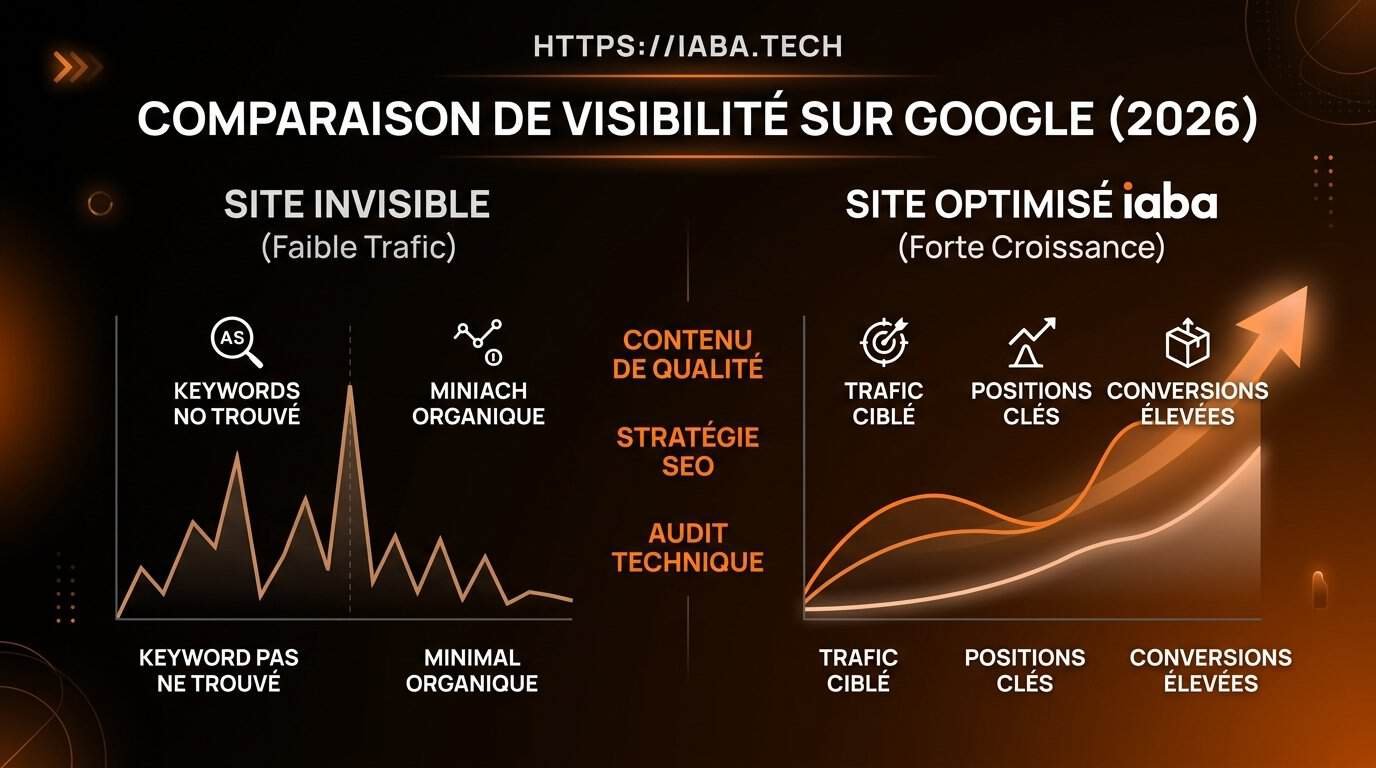 HTTPS://IABA.TECH

COMPARAISON DE VISIBILITÉ SUR GOOGLE (2026)

SITE INVISIBLE
(Faible Trafic)

AS

KEYWORDS NO TROUVÉ

MINIACH ORGANIQUE

KEYWORD PAS NE TROUVÉ

MINIMAL ORGANIQUE

CONTENU DE QUALITÉ

STRATÉGIE SEO

AUDIT TECHNIQUE

SITE OPTIMISÉ iaba
(Forte Croissance)

TRAFIC CIBLÉ

POSITIONS CLÉS

CONVERSIONS ÉLEVÉES

TRAFIC CIBLÉ

POSITIONS CLÉS

CONVERSIONS ÉLEVÉES